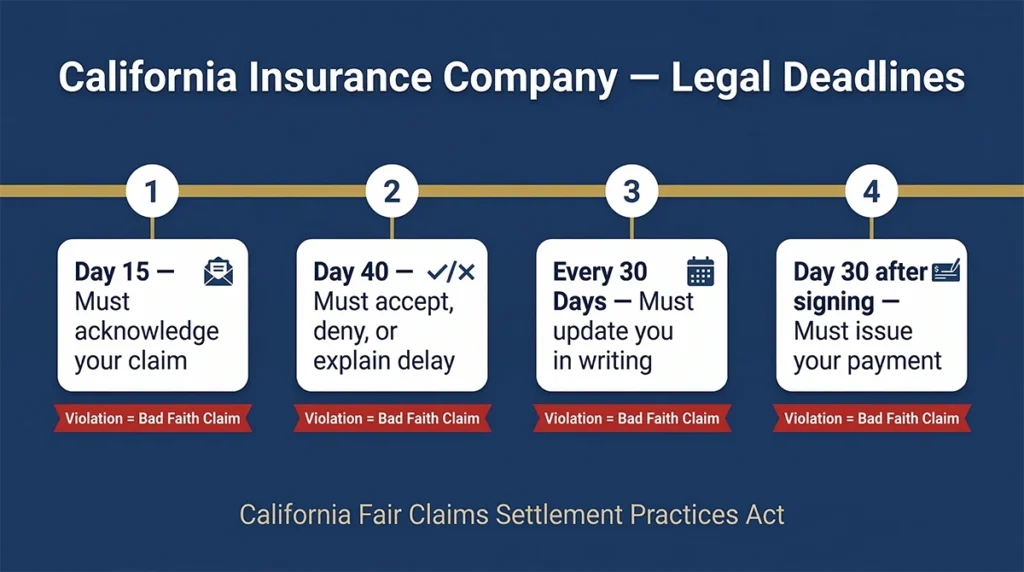 California Insurance Company — Legal Deadlines

1

Day 15 — Must acknowledge your claim

Violation = Bad Faith Claim

2

Day 40 — ✓/✕ Must accept, deny, or explain delay

Violation = Bad Faith Claim

3

Every 30 Days — Must update you in writing

Violation = Bad Faith Claim

4

Day 30 after signing — Must issue your payment

Violation = Bad Faith Claim

California Fair Claims Settlement Practices Act